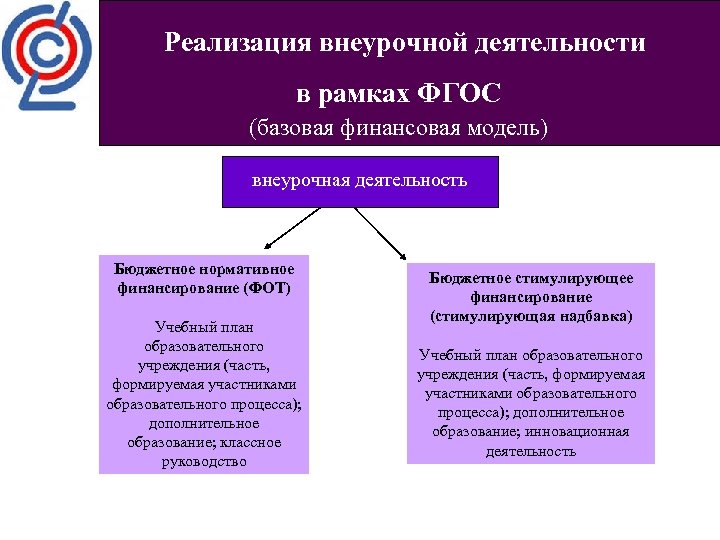 Реализация внеурочной деятельности

в рамках ФГОС

(базовая финансовая модель)

внеурочная деятельность

Бюджетное нормативное финансирование (ФОТ)

Учебный план образовательного учреждения (часть, формируемая участниками образовательного процесса); дополнительное образование; классное руководство

Бюджетное стимулирующее финансирование (стимулирующая надбавка)

Учебный план образовательного учреждения (часть, формируемая участниками образовательного процесса); дополнительное образование; инновационная деятельность